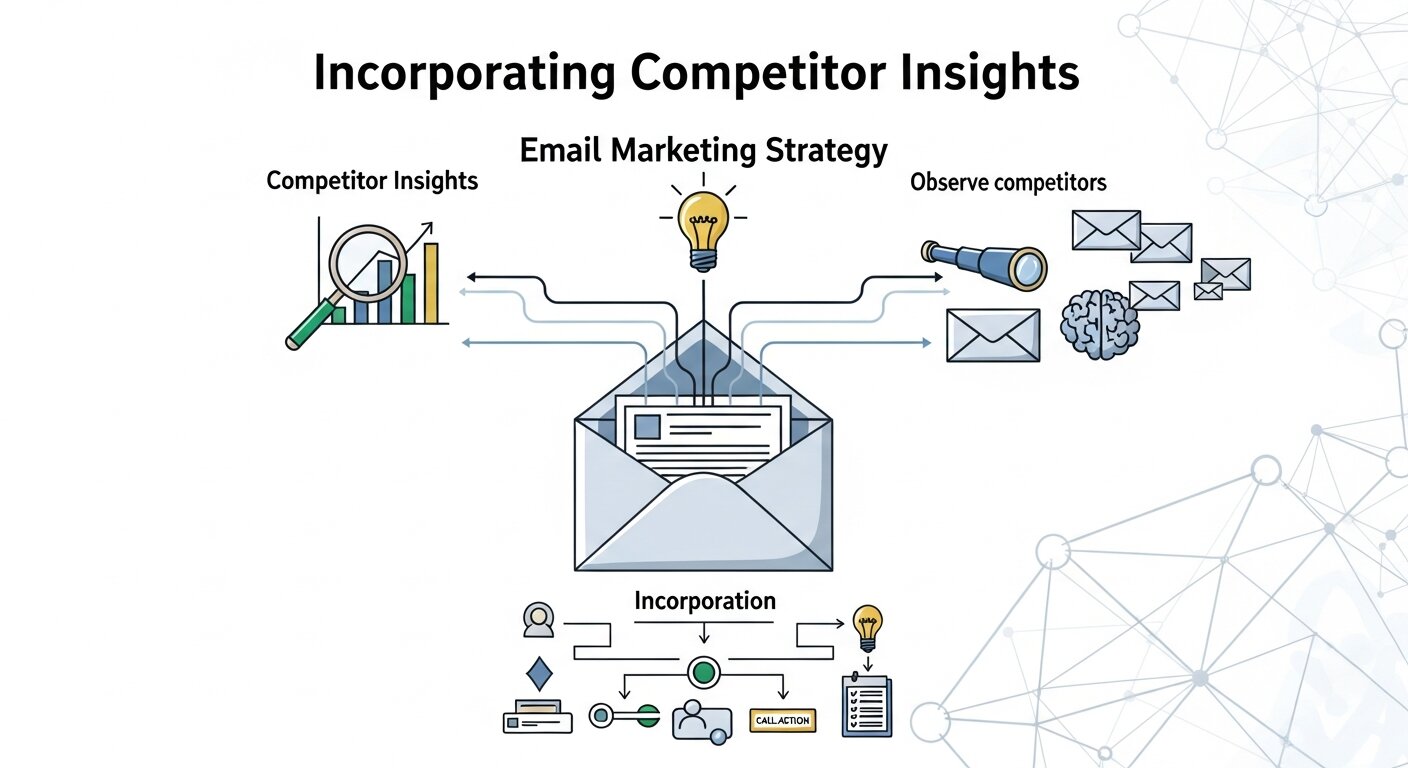 Incorporating Competitor Insights

Email Marketing Strategy

Competitor Insights

Observe competitors

Incorporation

CALL ACTION